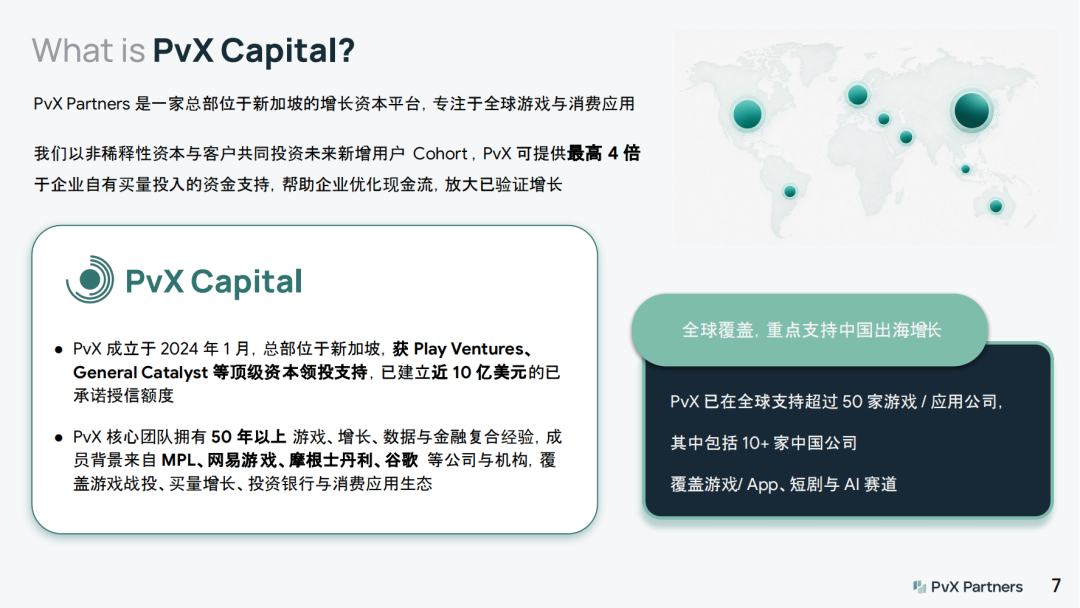 What is PvX Capital?

PvX Partners 是一家总部位于新加坡的增长资本平台，专注于全球游戏与消费应用

我们以非稀释性资本与客户共同投资未来新增用户 Cohort，PvX 可提供最高 4 倍于企业自有买量投入的资金支持，帮助企业优化现金流，放大已验证增长

PvX Capital

● PvX 成立于 2024 年 1 月，总部位于新加坡，获 Play Ventures、General Catalyst 等顶级资本领投支持，已建立近 10 亿美元的已承诺授信额度

● PvX 核心团队拥有 50 年以上 游戏、增长、数据与金融复合经验，成员背景来自 MPL、网易游戏、摩根士丹利、谷歌 等公司与机构，覆盖游戏战投、买量增长、投资银行与消费应用生态

全球覆盖，重点支持中国出海增长

PvX 已在全球支持超过 50 家游戏 / 应用公司，

其中包括 10+ 家中国公司

覆盖游戏/ App、短剧与 AI 赛道

PvX Partners 7